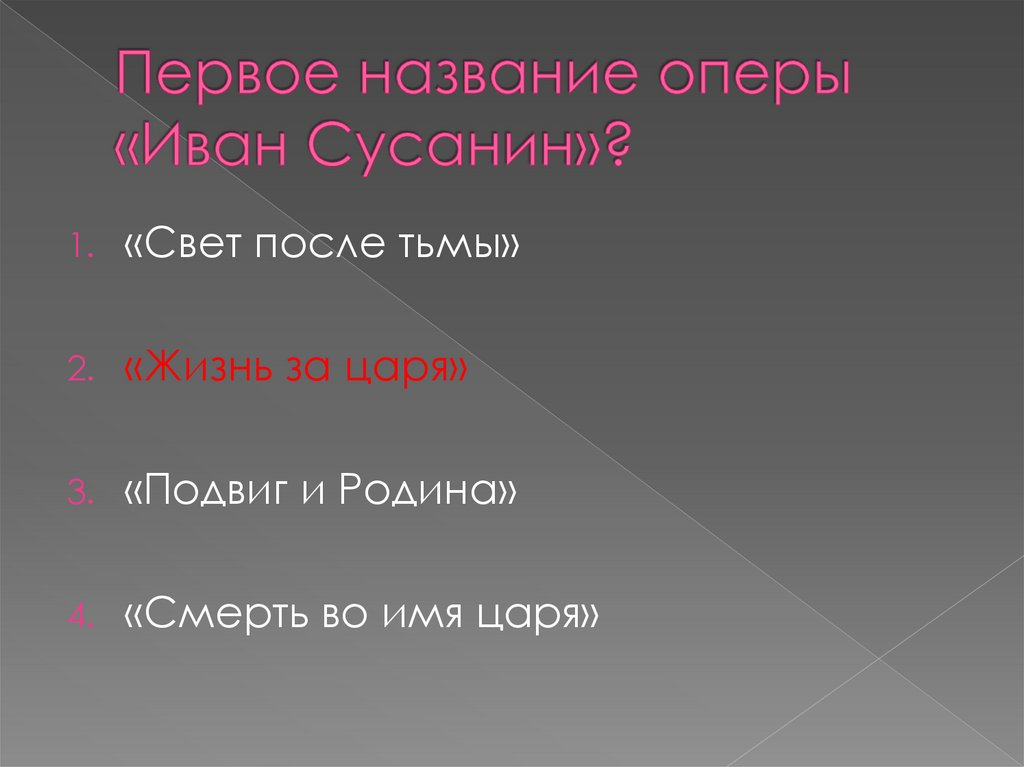 Первое название оперы «Иван Сусанин»?

1. «Свет после тьмы»

2. «Жизнь за царя»

3. «Подвиг и Родина»

4. «Смерть во имя царя»